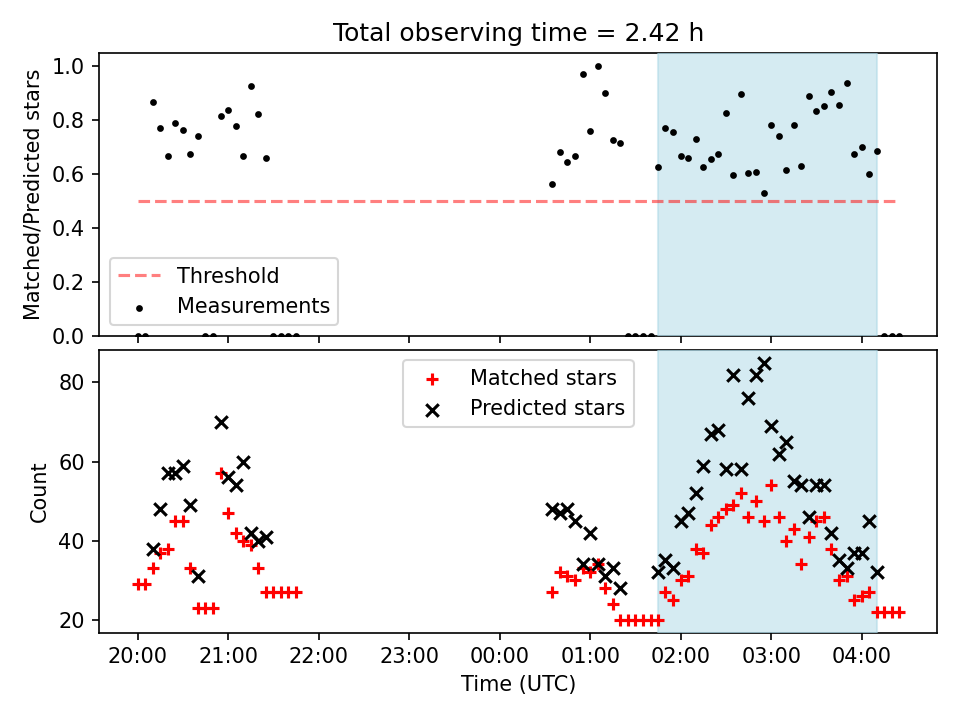 Total observing time = 2.42 h

Matched/Predicted stars

1.0
0.8
0.6
0.4
0.2
0.0

Threshold
Measurements

Count

80
60
40
20

Matched stars
Predicted stars

20:00
21:00
22:00
23:00
00:00
01:00
02:00
03:00
04:00

Time (UTC)